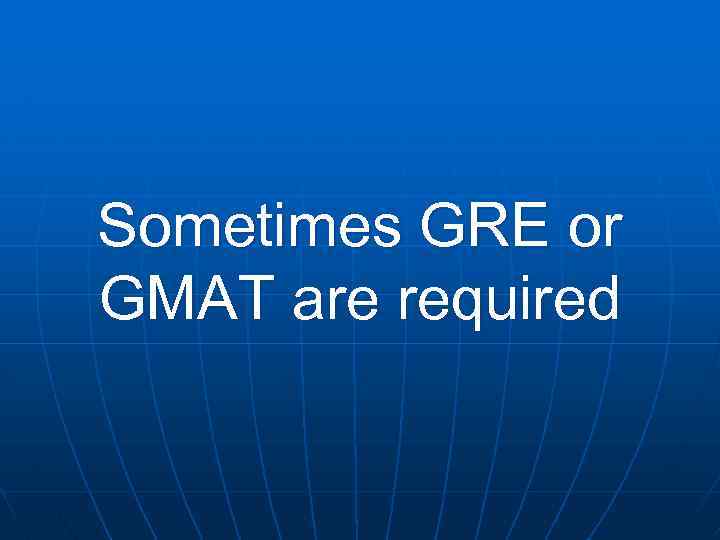 Sometimes GRE or GMAT are required